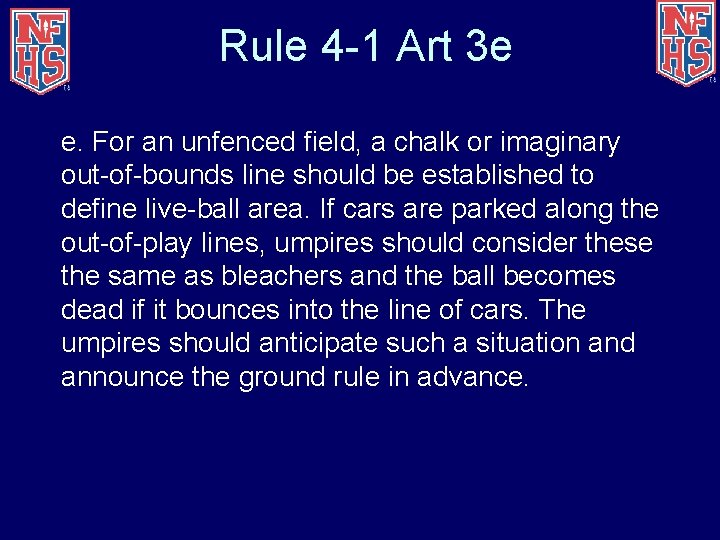 NFHS

Rule 4-1 Art 3e

NFHS

e. For an unfenced field, a chalk or imaginary out-of-bounds line should be established to define live-ball area. If cars are parked along the out-of-play lines, umpires should consider these the same as bleachers and the ball becomes dead if it bounces into the line of cars. The umpires should anticipate such a situation and announce the ground rule in advance.